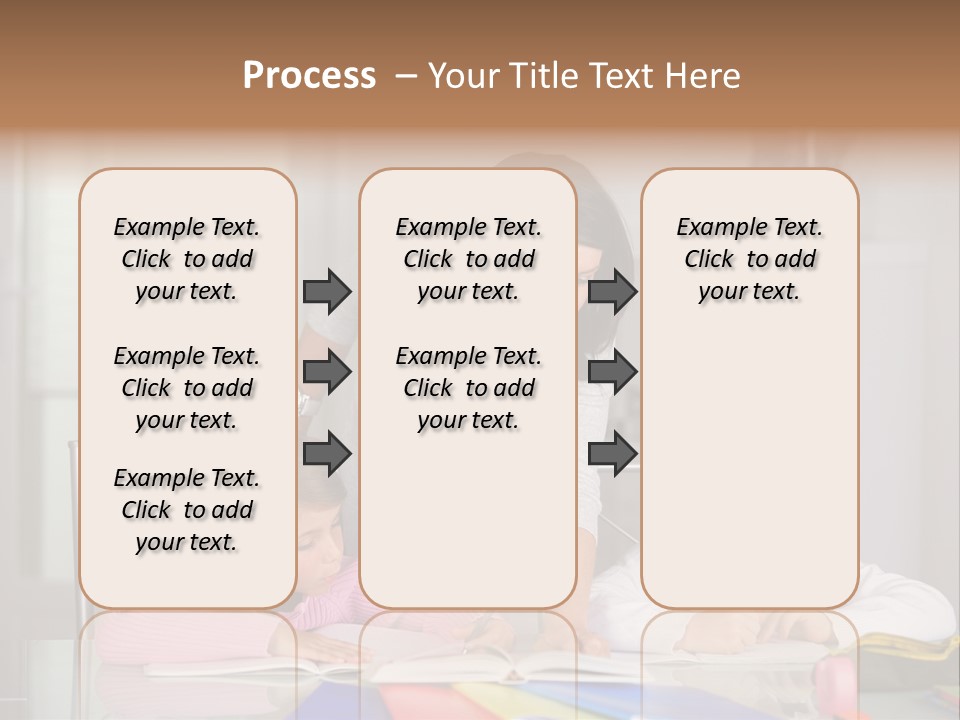 Process – Your Title Text Here

Example Text. Click to add your text.

Example Text. Click to add your text.

Example Text. Click to add your text.

Example Text. Click to add your text.

Example Text. Click to add your text.

Example Text. Click to add your text.